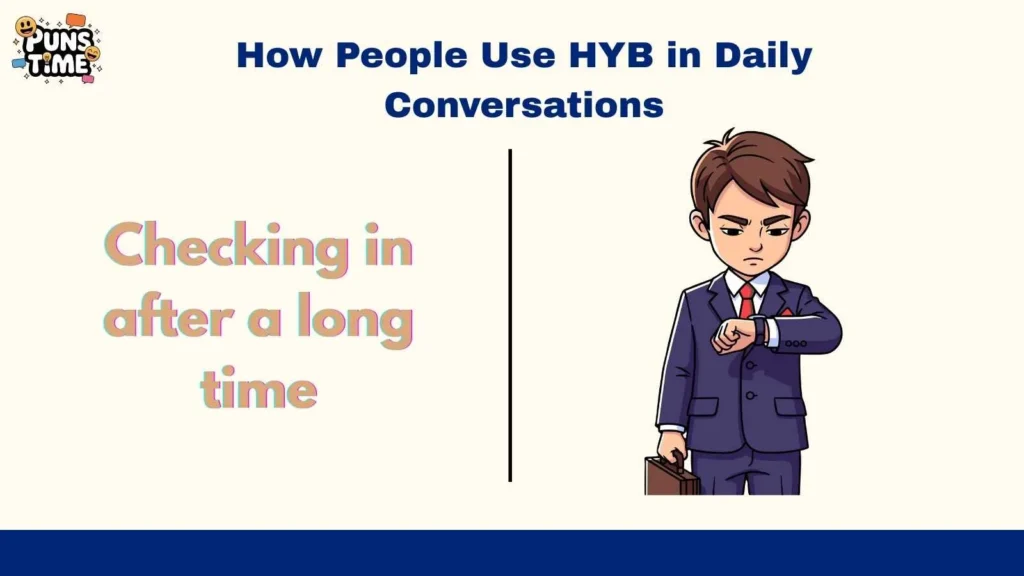 PUNS TIME

How People Use HYB in Daily Conversations

Checking in after a long time